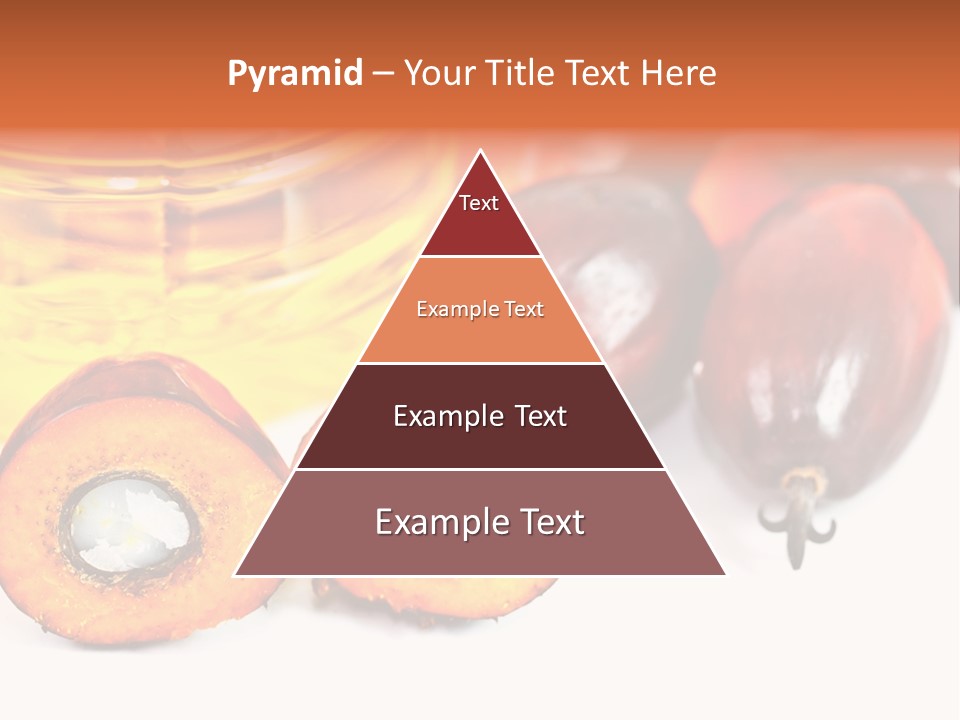 Pyramid – Your Title Text Here

Text

Example Text

Example Text

Example Text